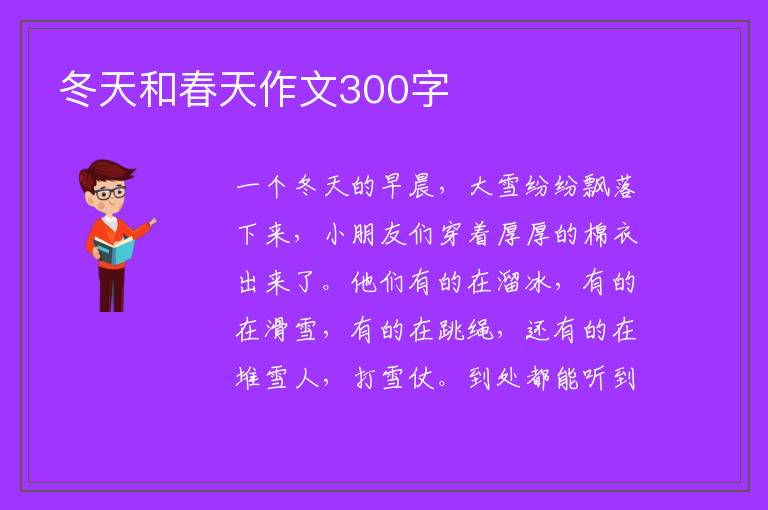 冬天和春天作文300字

一个冬天的早晨，大雪纷纷飘落下来，小朋友们穿着厚厚的棉衣出来了。他们有的在溜冰，有的在滑雪，有的在跳绳，还有的在堆雪人，打雪仗。到处都能听到